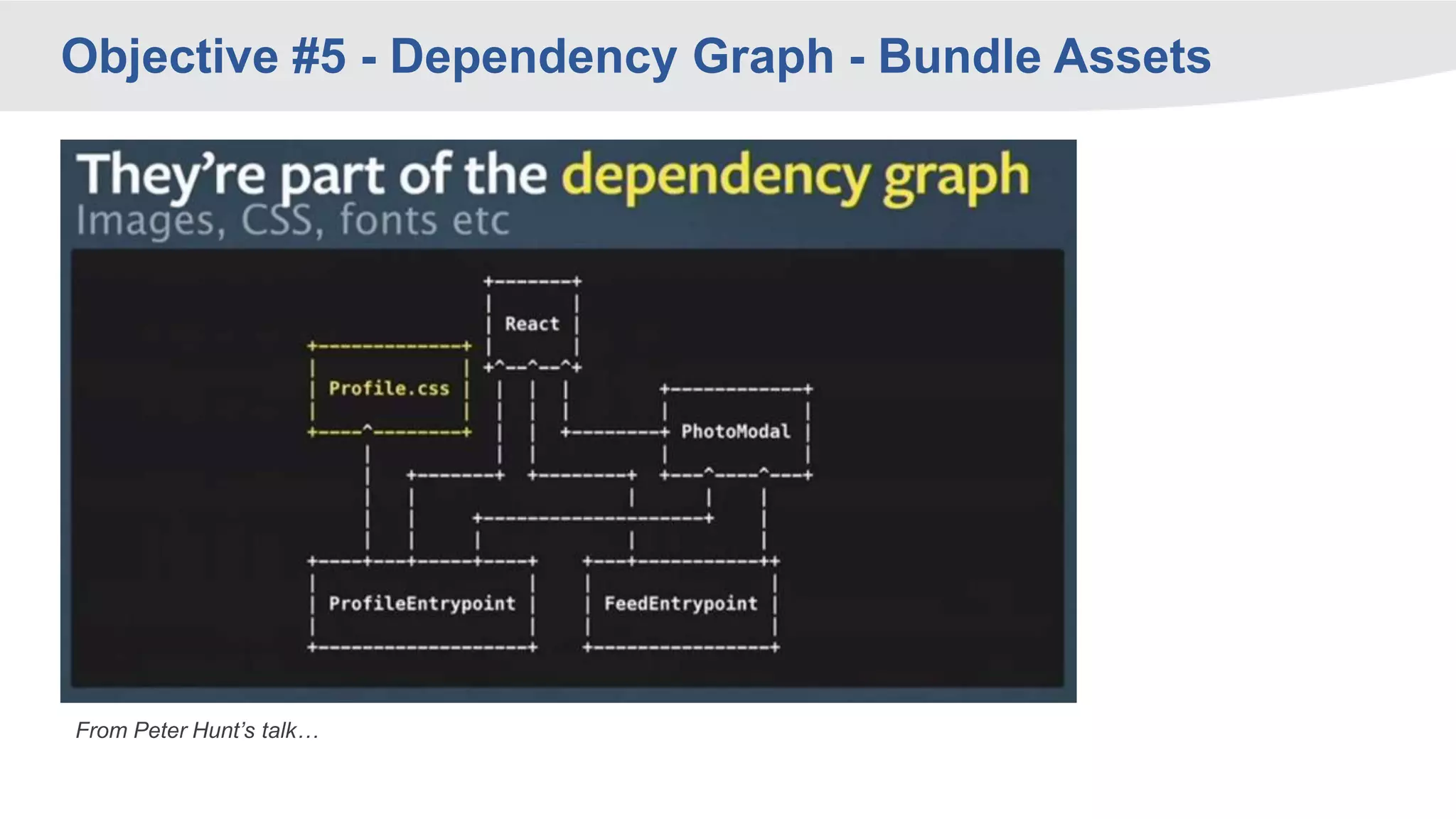 Objective #5 - Dependency Graph - Bundle Assets

They're part of the dependency graph
Images, CSS, fonts etc

React

Profile.css

PhotoModal

ProfileEntrypoint

FeedEntrypoint

From Peter Hunt's talk…